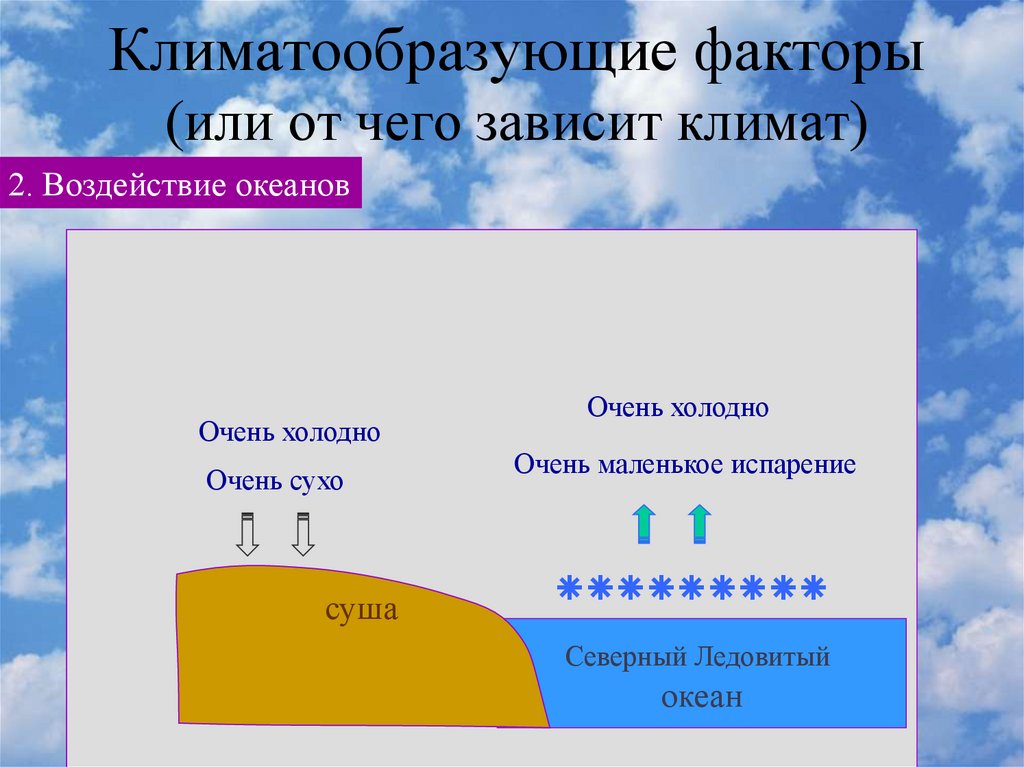 Климатообразующие факторы
(или от чего зависит климат)

2. Воздействие океанов

Очень холодно

Очень сухо

Очень холодно

Очень маленькое испарение

суша

Северный Ледовитый океан